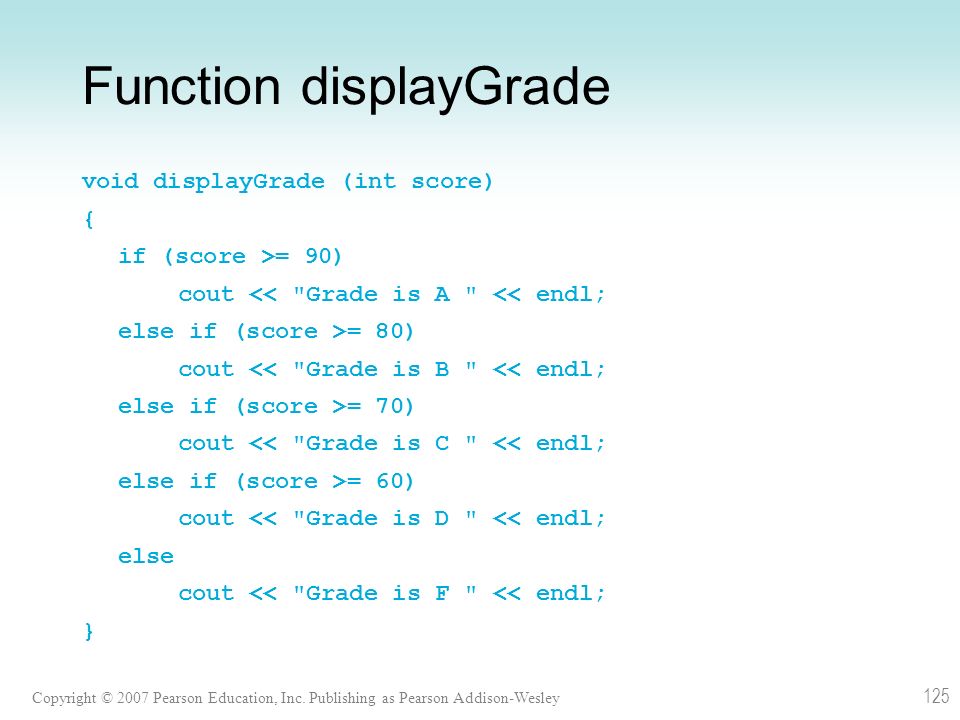 Function displayGrade

void displayGrade (int score)
{
 if (score >= 90)
  cout << "Grade is A " << endl;
 else if (score >= 80)
  cout << "Grade is B " << endl;
 else if (score >= 70)
  cout << "Grade is C " << endl;
 else if (score >= 60)
  cout << "Grade is D " << endl;
 else
  cout << "Grade is F " << endl;
}

Copyright © 2007 Pearson Education, Inc. Publishing as Pearson Addison-Wesley

125